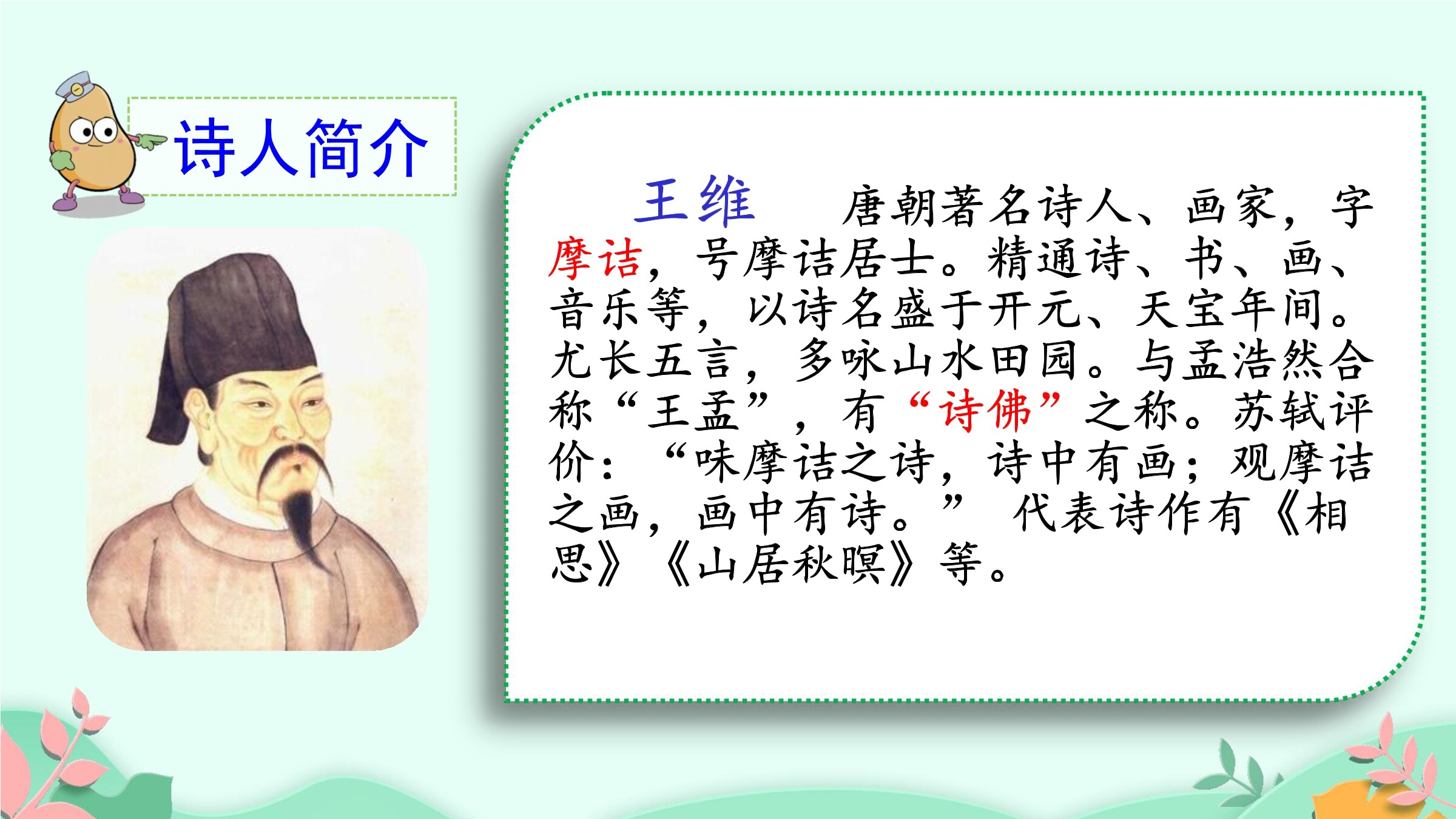 诗人简介

王维 唐朝著名诗人、画家，字摩诘，号摩诘居士。精通诗、书、画、音乐等，以诗名盛于开元、天宝年间。尤长五言，多咏山水田园。与孟浩然合称“王孟”，有“诗佛”之称。苏轼评价：“味摩诘之诗，诗中有画；观摩诘之画，画中有诗。” 代表诗作有《相思》《山居秋暝》等。